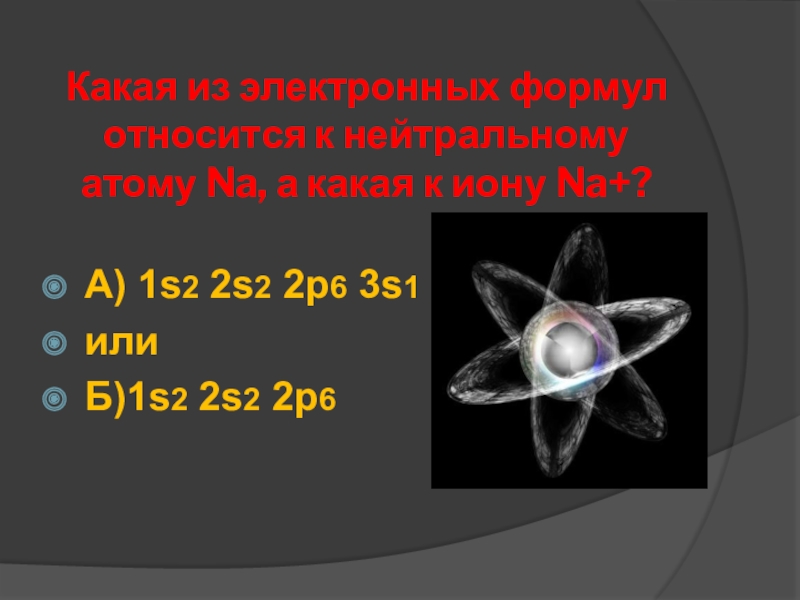 Какая из электронных формул относится к нейтральному атому Na, а какая к иону Na+?

А) 1s2 2s2 2p6 3s1
или
Б)1s2 2s2 2p6